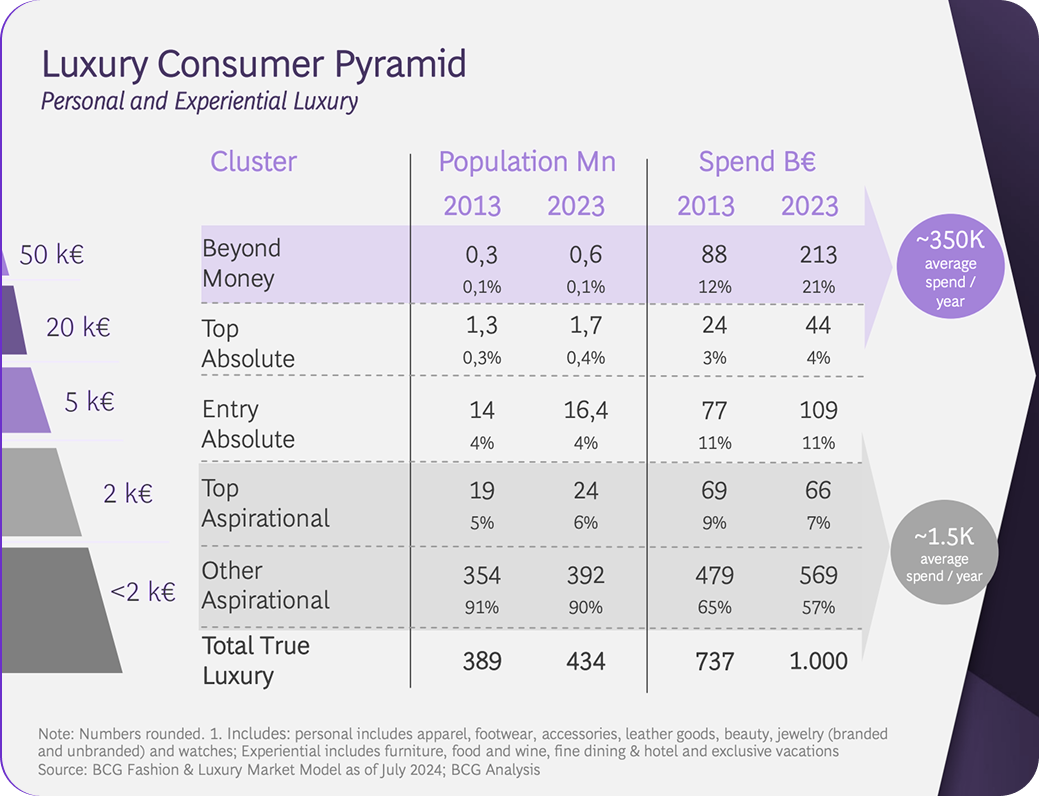 Luxury Consumer Pyramid
Personal and Experiential Luxury

| | Cluster | Population Mn 2013 | Population Mn 2023 | Spend B€ 2013 | Spend B€ 2023 |
|---|---|---|---|---|---|
| 50 k€ | Beyond Money | 0,3 0,1% | 0,6 0,1% | 88 12% | 213 21% |
| 20 k€ | Top Absolute | 1,3 0,3% | 1,7 0,4% | 24 3% | 44 4% |
| 5 k€ | Entry Absolute | 14 4% | 16,4 4% | 77 11% | 109 11% |
| 2 k€ | Top Aspirational | 19 5% | 24 6% | 69 9% | 66 7% |
| <2 k€ | Other Aspirational | 354 91% | 392 90% | 479 65% | 569 57% |
| | Total True Luxury | 389 | 434 | 737 | 1.000 |

~350K average spend / year

~1.5K average spend / year

Note: Numbers rounded. 1. Includes: personal includes apparel, footwear, accessories, leather goods, beauty, jewelry (branded and unbranded) and watches; Experiential includes furniture, food and wine, fine dining & hotel and exclusive vacations
Source: BCG Fashion & Luxury Market Model as of July 2024; BCG Analysis